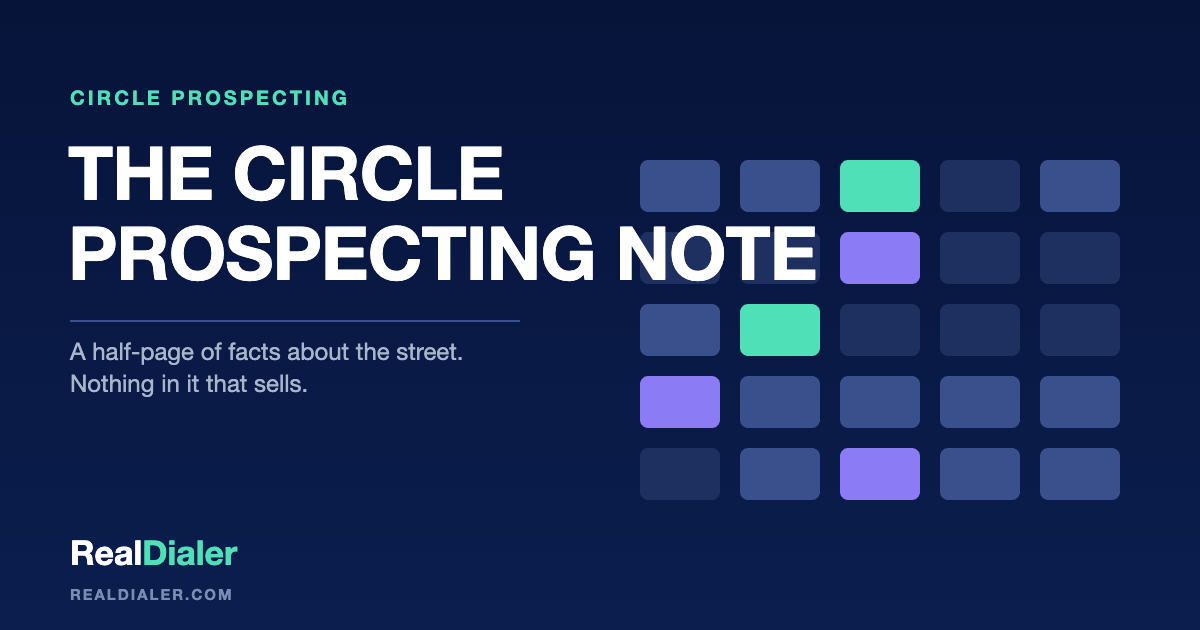 CIRCLE PROSPECTING

THE CIRCLE PROSPECTING NOTE

A half-page of facts about the street. Nothing in it that sells.

RealDialer

REALDIALER.COM